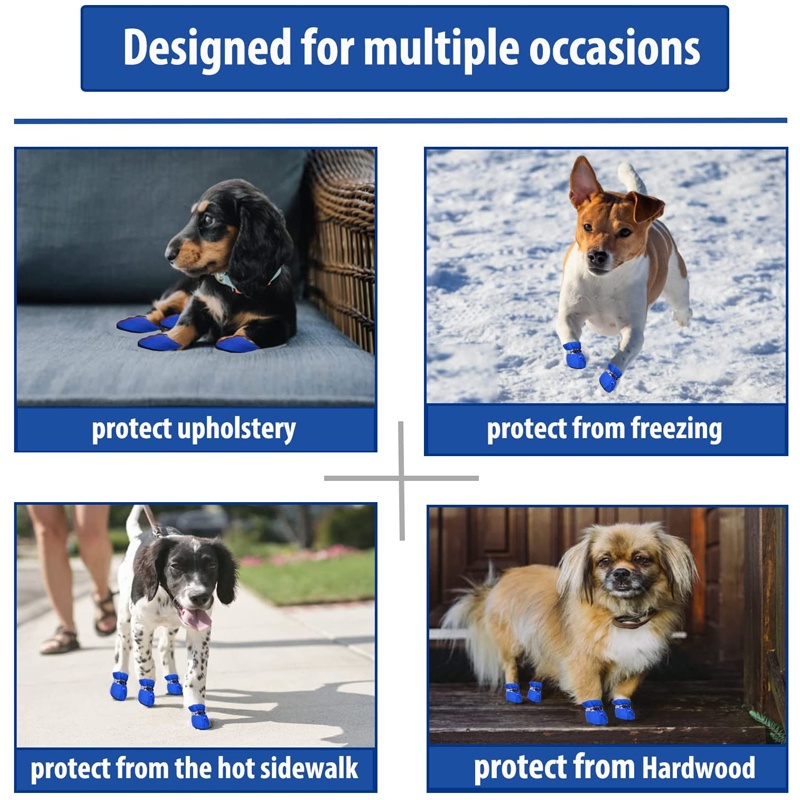 Designed for multiple occasions

protect upholstery

protect from freezing

protect from the hot sidewalk

protect from Hardwood